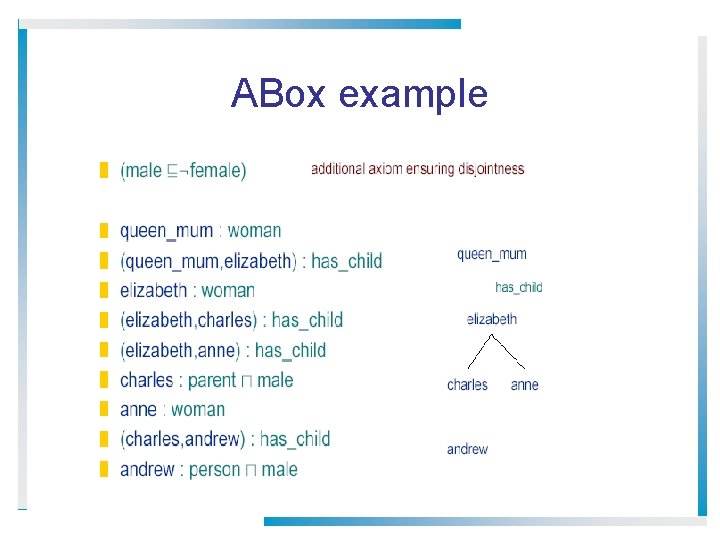 ABox example

(male $\sqsubseteq \neg$female) additional axiom ensuring disjointness

queen_mum : woman

(queen_mum,elizabeth) : has_child

elizabeth : woman

(elizabeth,charles) : has_child

(elizabeth,anne) : has_child

charles : parent $\sqcap$ male

anne : woman

(charles,andrew) : has_child

andrew : person $\sqcap$ male

queen_mum

has_child

elizabeth

charles anne

andrew